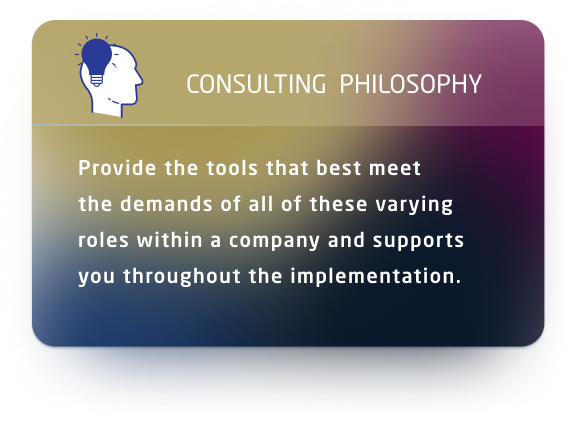 CONSULTING PHILOSOPHY

Provide the tools that best meet the demands of all of these varying roles within a company and supports you throughout the implementation.